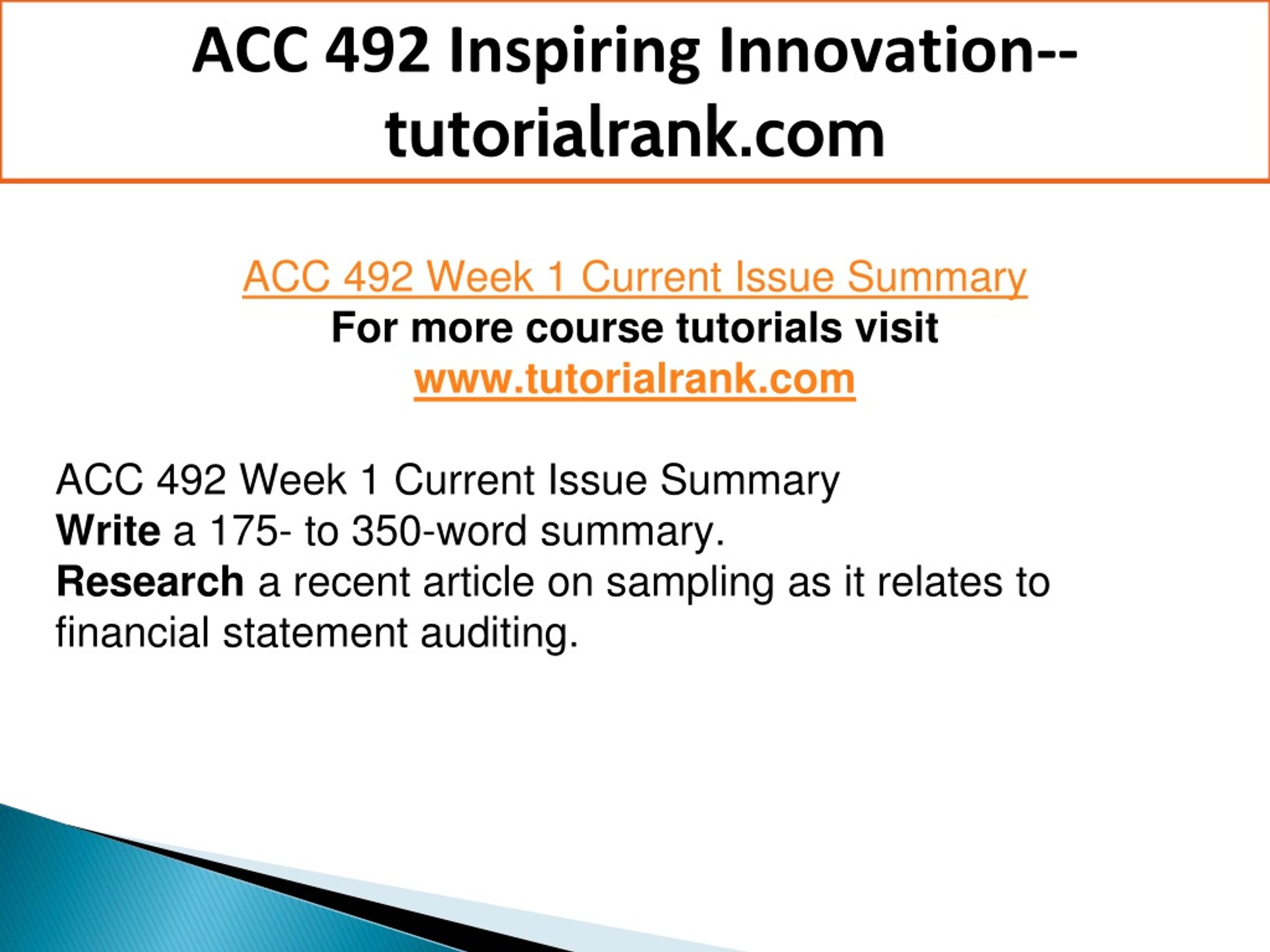 ACC 492 Inspiring Innovation--tutorialrank.com

ACC 492 Week 1 Current Issue Summary
For more course tutorials visit
www.tutorialrank.com

ACC 492 Week 1 Current Issue Summary
Write a 175- to 350-word summary.
Research a recent article on sampling as it relates to financial statement auditing.